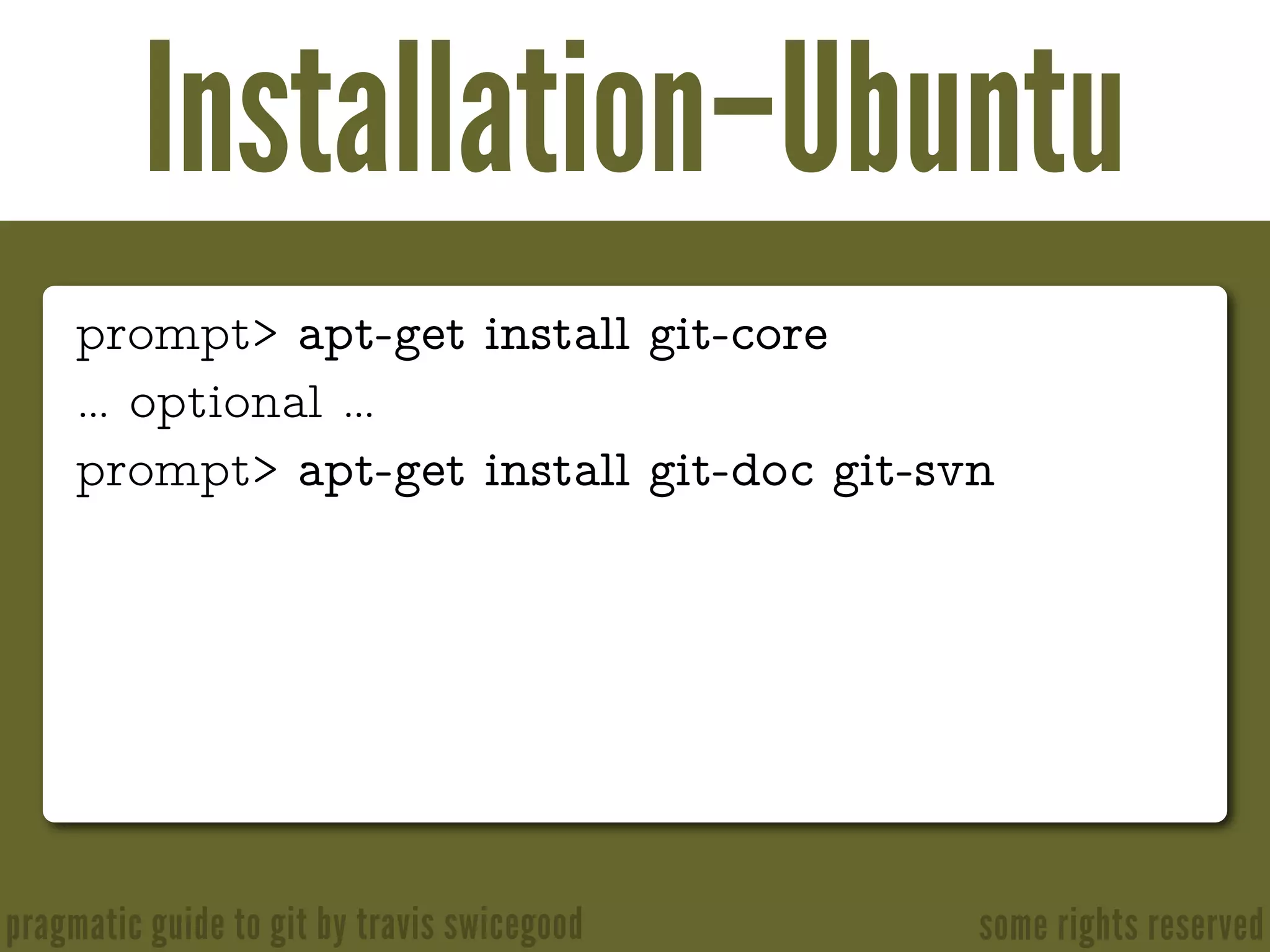 Installation—Ubuntu

prompt> apt-get install git-core

... optional ...

prompt> apt-get install git-doc git-svn

pragmatic guide to git by travis swicegood

some rights reserved